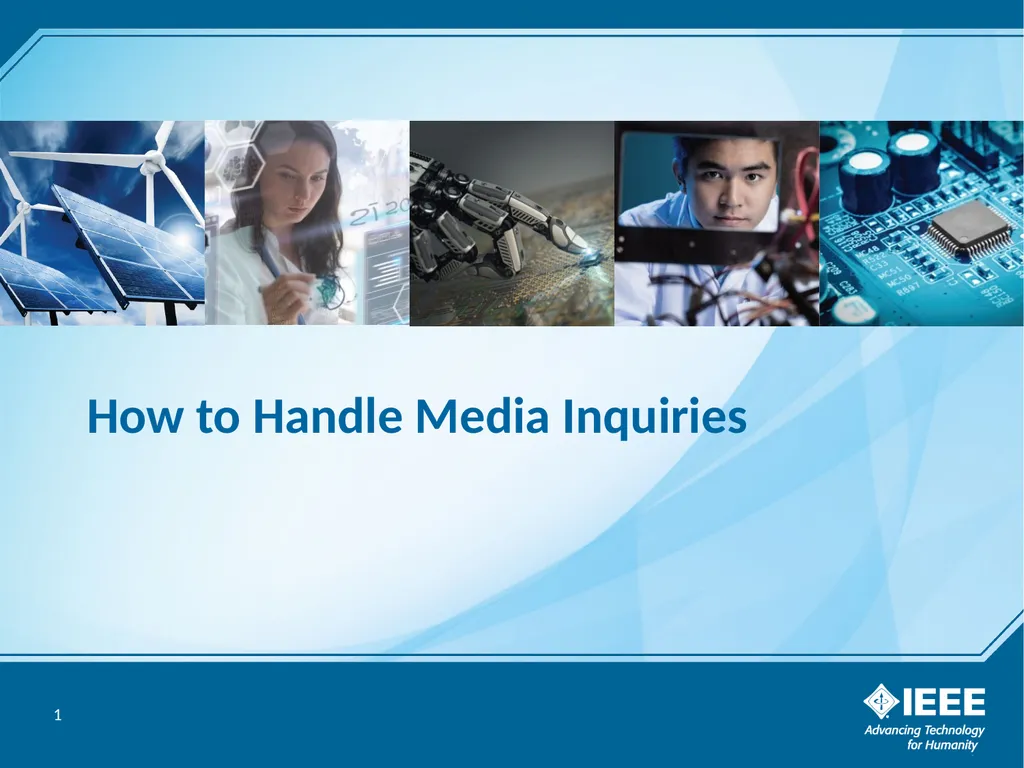 How to Handle Media Inquiries

1

IEEE
Advancing Technology for Humanity